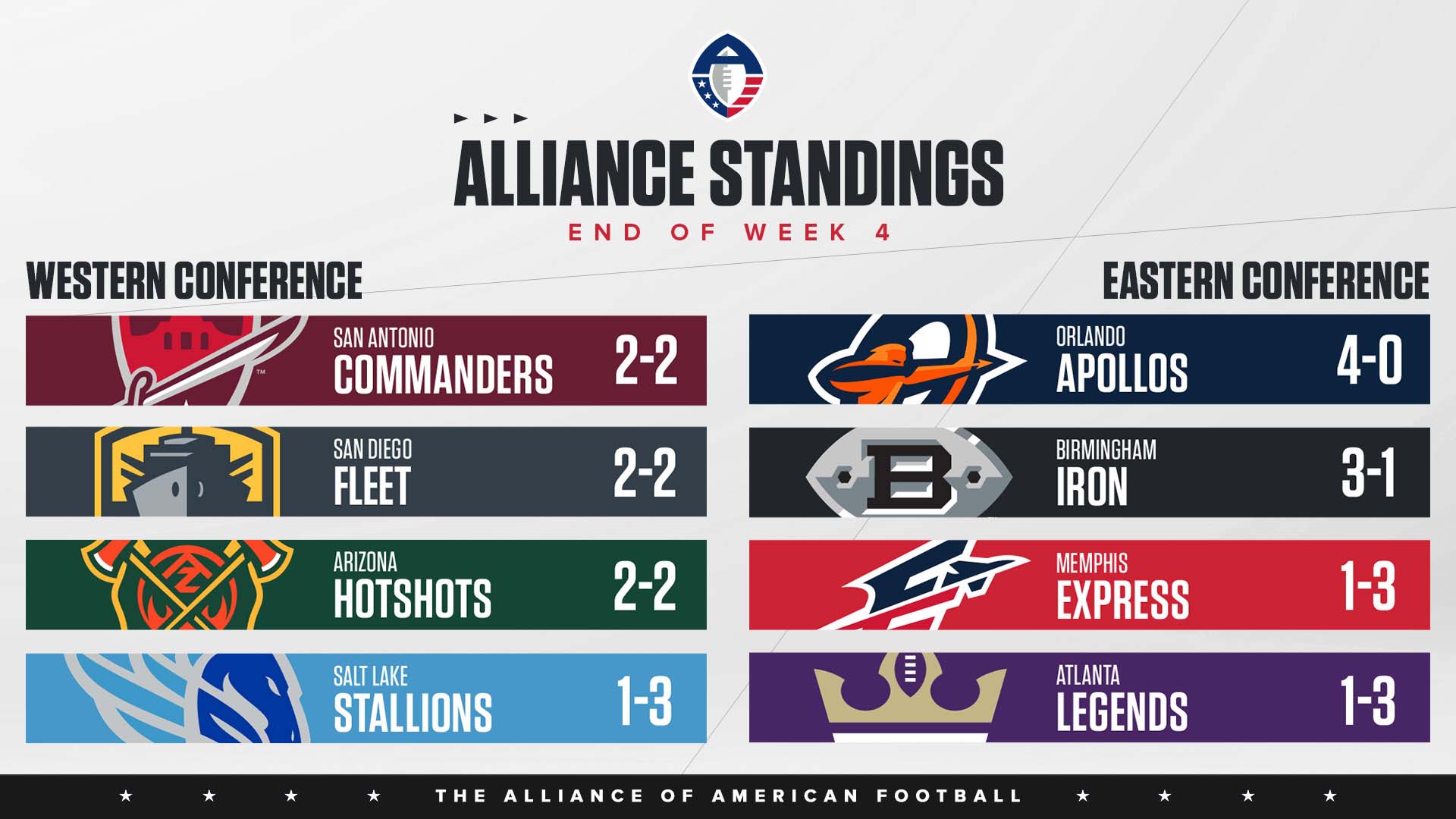 ALLIANCE STANDINGS
END OF WEEK 4

WESTERN CONFERENCE

SAN ANTONIO COMMANDERS 2-2

SAN DIEGO FLEET 2-2

ARIZONA HOTSHOTS 2-2

SALT LAKE STALLIONS 1-3

EASTERN CONFERENCE

ORLANDO APOLLOS 4-0

BIRMINGHAM IRON 3-1

MEMPHIS EXPRESS 1-3

ATLANTA LEGENDS 1-3

THE ALLIANCE OF AMERICAN FOOTBALL